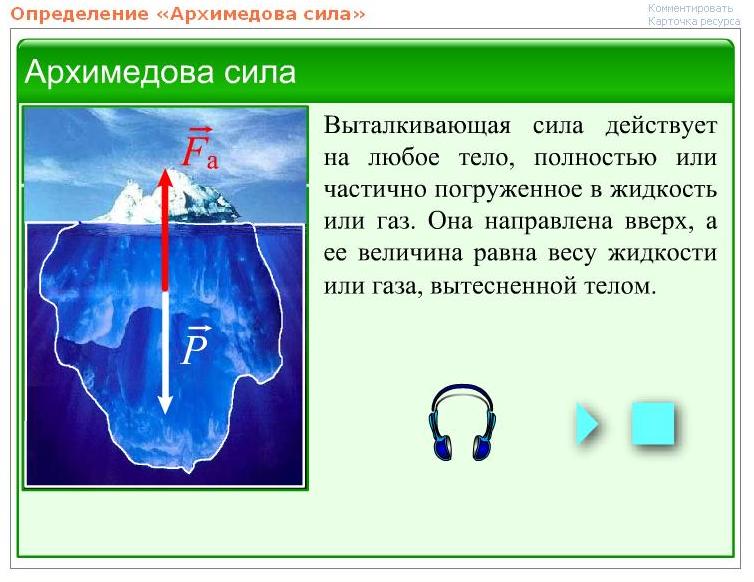 Определение «Архимедова сила»

Комментировать
Карточка ресурса

Архимедова сила

$\vec{F}_a$

$\vec{P}$

Выталкивающая сила действует на любое тело, полностью или частично погруженное в жидкость или газ. Она направлена вверх, а ее величина равна весу жидкости или газа, вытесненной телом.